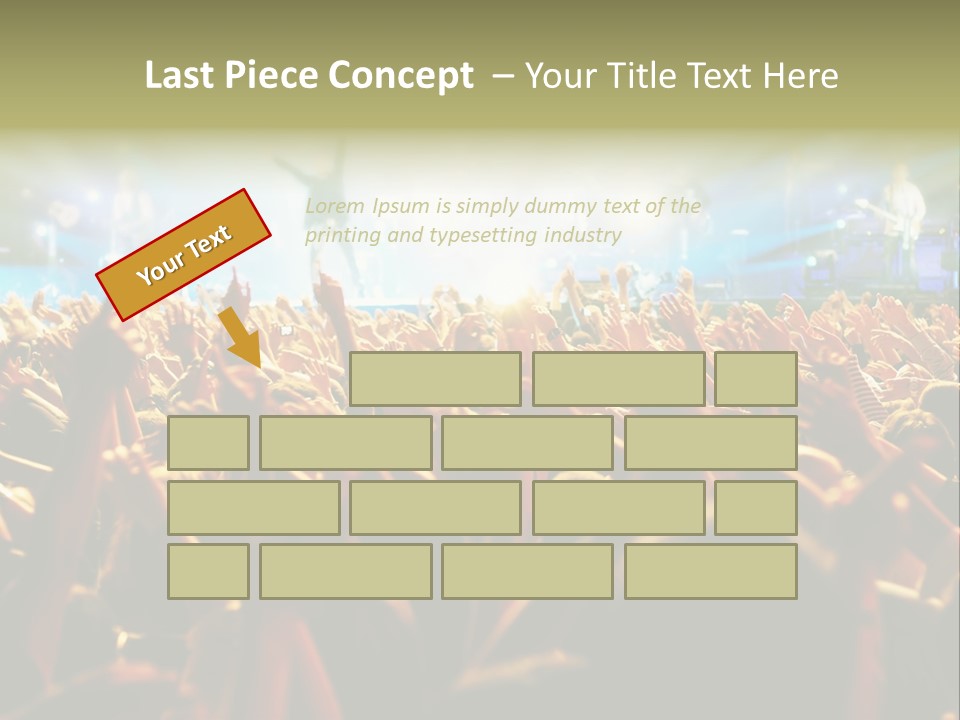 Last Piece Concept – Your Title Text Here

Your Text

Lorem Ipsum is simply dummy text of the printing and typesetting industry